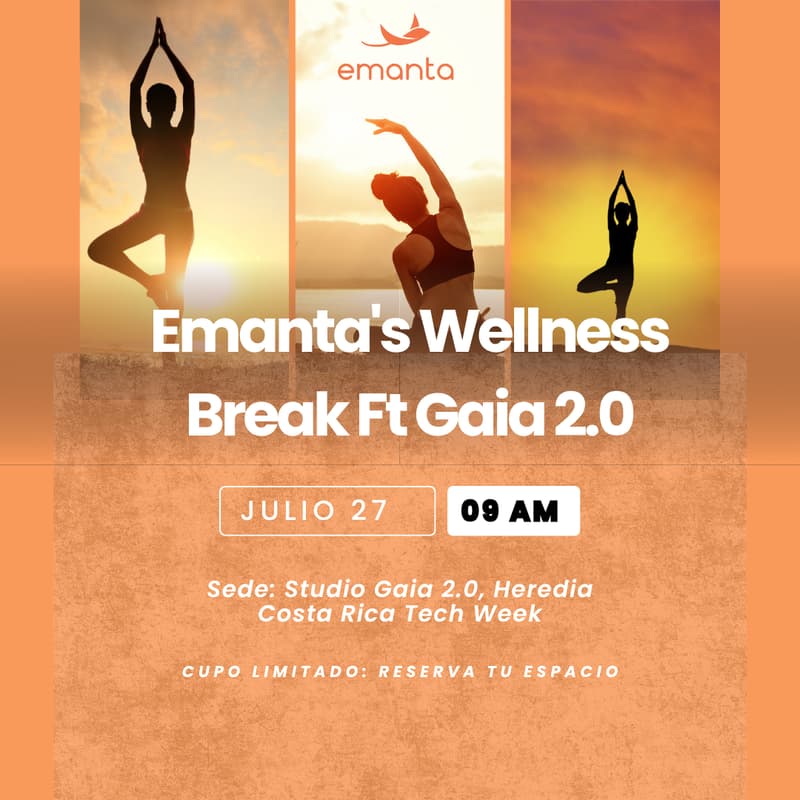 emanta

Emanta's Wellness Break Ft Gaia 2.0

JULIO 27

09 AM

Sede: Studio Gaia 2.0, Heredia
Costa Rica Tech Week

CUPO LIMITADO: RESERVA TU ESPACIO